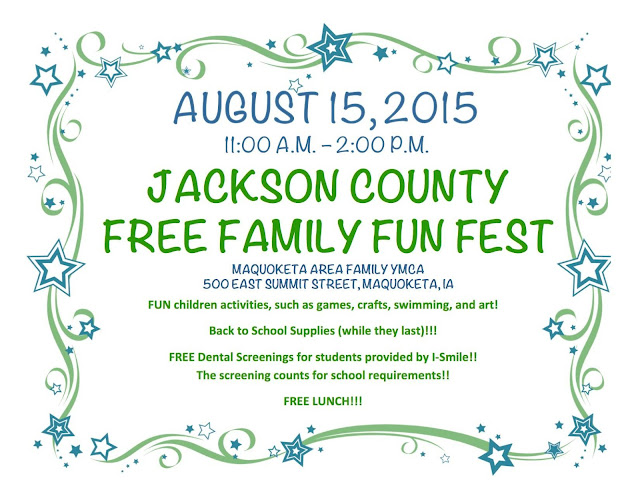 AUGUST 15, 2015
11:00 A.M. – 2:00 P.M.

JACKSON COUNTY
FREE FAMILY FUN FEST

MAQUOKETA AREA FAMILY YMCA
500 EAST SUMMIT STREET, MAQUOKETA, IA

FUN children activities, such as games, crafts, swimming, and art!

Back to School Supplies (while they last)!!!

FREE Dental Screenings for students provided by I-Smile!!
The screening counts for school requirements!!

FREE LUNCH!!!